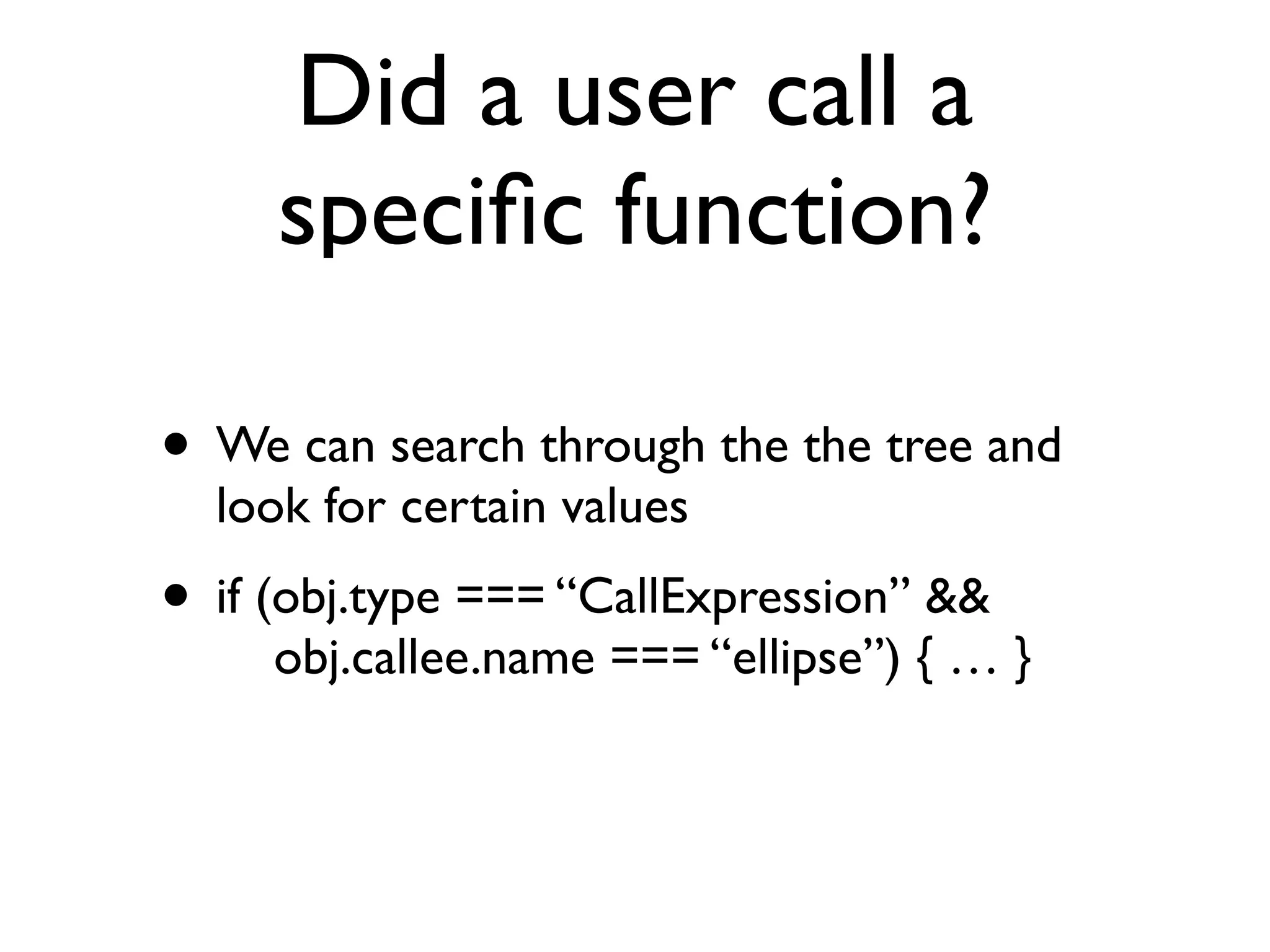 Did a user call a specific function?

• We can search through the the tree and look for certain values

• if (obj.type === “CallExpression” &&
obj.callee.name === “ellipse”) { … }